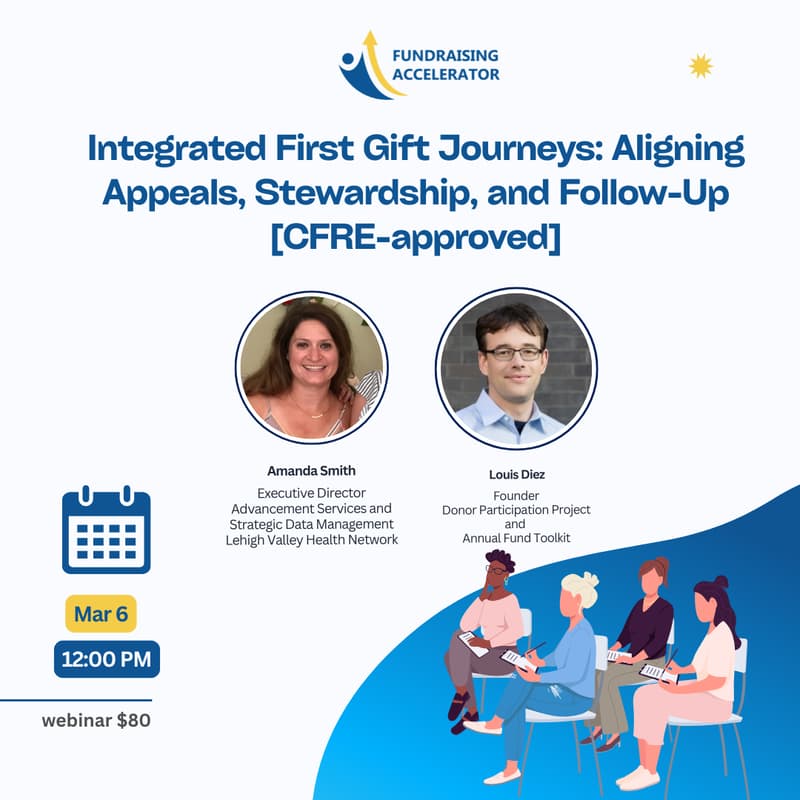 FUNDRAISING ACCELERATOR

Integrated First Gift Journeys: Aligning Appeals, Stewardship, and Follow-Up [CFRE-approved]

Amanda Smith
Executive Director
Advancement Services and Strategic Data Management
Lehigh Valley Health Network

Louis Diez
Founder
Donor Participation Project and
Annual Fund Toolkit

Mar 6

12:00 PM

webinar $80